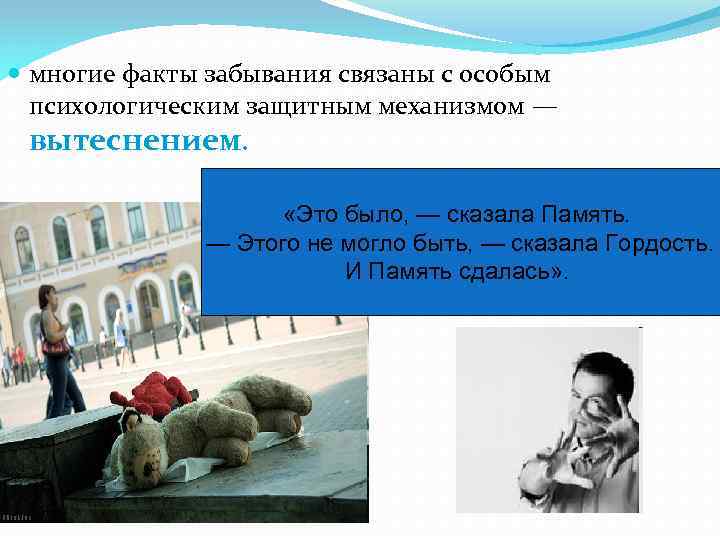 многие факты забывания связаны с особым психологическим защитным механизмом — вытеснением.

«Это было, — сказала Память.
— Этого не могло быть, — сказала Гордость.
И Память сдалась».